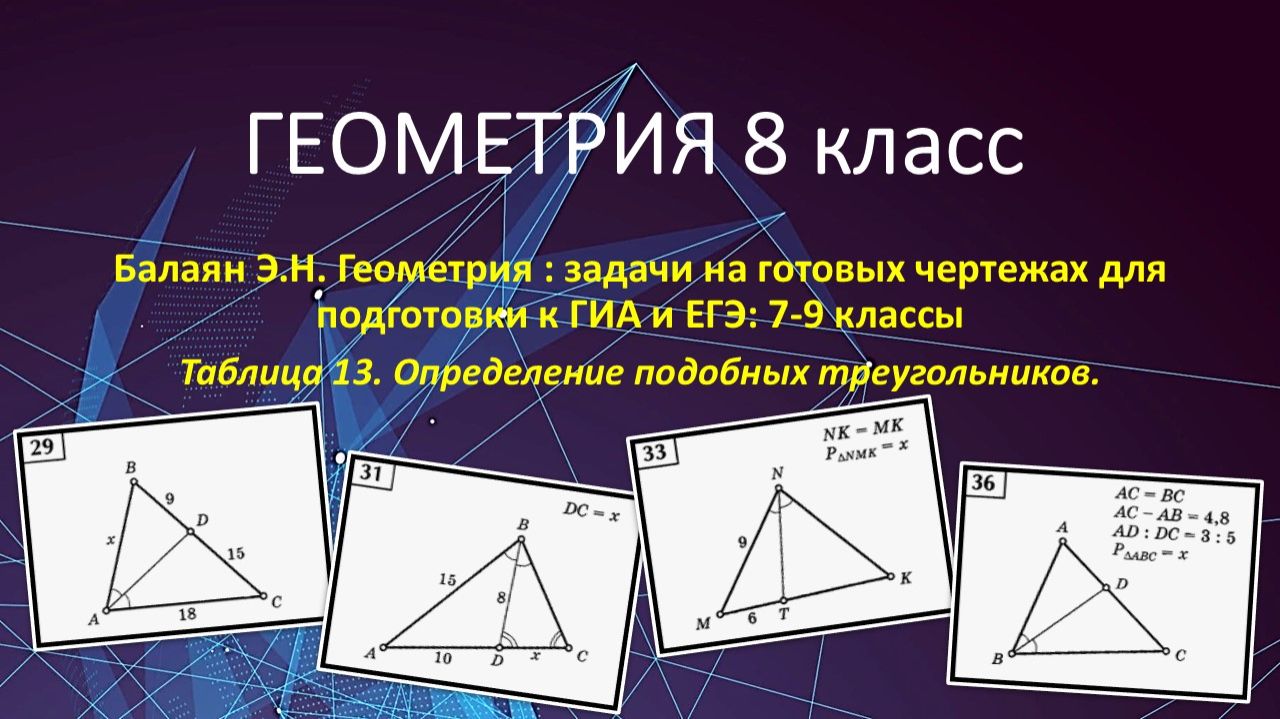 ГЕОМЕТРИЯ 8 класс

Балаян Э.Н. Геометрия : задачи на готовых чертежах для подготовки к ГИА и ЕГЭ: 7-9 классы

Таблица 13. Определение подобных треугольников.

29

B
9
D
x
15
A
18
C

31

$DC = x$

B
15
8
A
10
D
x
C

33

$NK = MK$
$P_{\triangle NMK} = x$

N
9
K
M
6
T

36

$AC = BC$
$AC - AB = 4,8$
$AD : DC = 3 : 5$
$P_{\triangle ABC} = x$

A
D
B
C